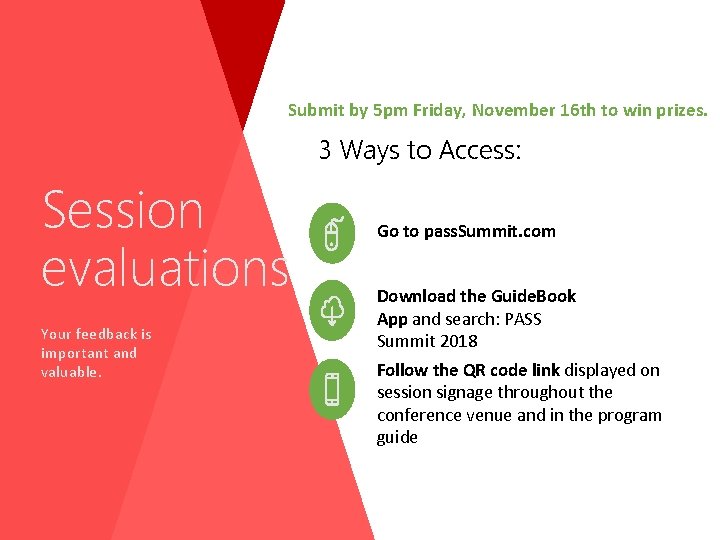 Session evaluations

Your feedback is important and valuable.

Submit by 5pm Friday, November 16th to win prizes.

3 Ways to Access:

Go to passSummit.com

Download the GuideBook App and search: PASS Summit 2018

Follow the QR code link displayed on session signage throughout the conference venue and in the program guide